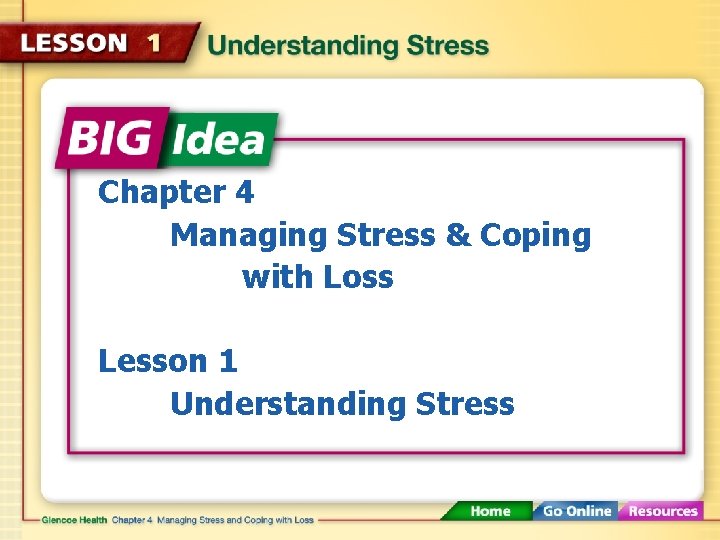 LESSON 1 Understanding Stress

BIG Idea

Chapter 4
Managing Stress & Coping with Loss

Lesson 1
Understanding Stress

Glencoe Health Chapter 4 Managing Stress and Coping with Loss

Home Go Online Resources